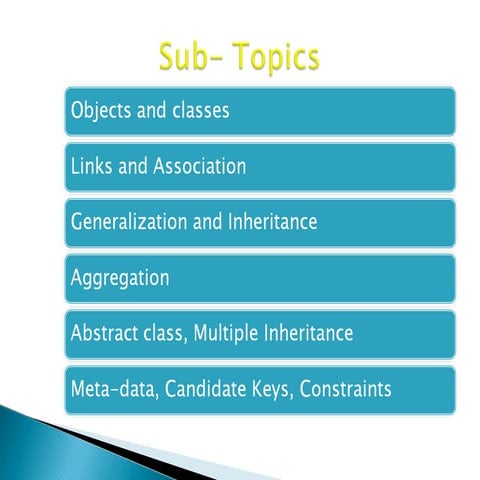 Sub- Topics

Objects and classes

Links and Association

Generalization and Inheritance

Aggregation

Abstract class, Multiple Inheritance

Meta-data, Candidate Keys, Constraints